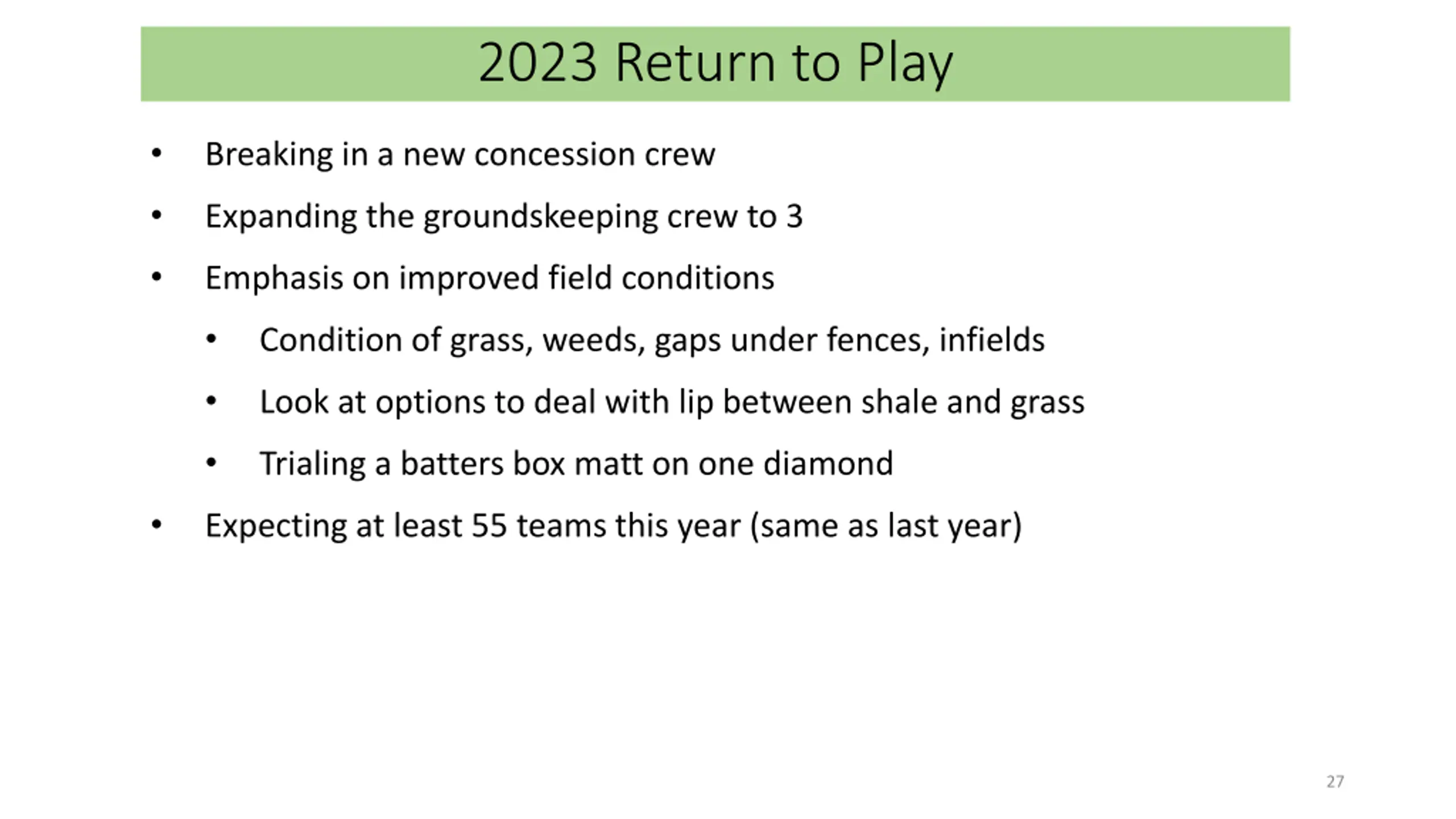 2023 Return to Play

• Breaking in a new concession crew

• Expanding the groundskeeping crew to 3

• Emphasis on improved field conditions

 • Condition of grass, weeds, gaps under fences, infields

 • Look at options to deal with lip between shale and grass

 • Trialing a batters box matt on one diamond

• Expecting at least 55 teams this year (same as last year)

27